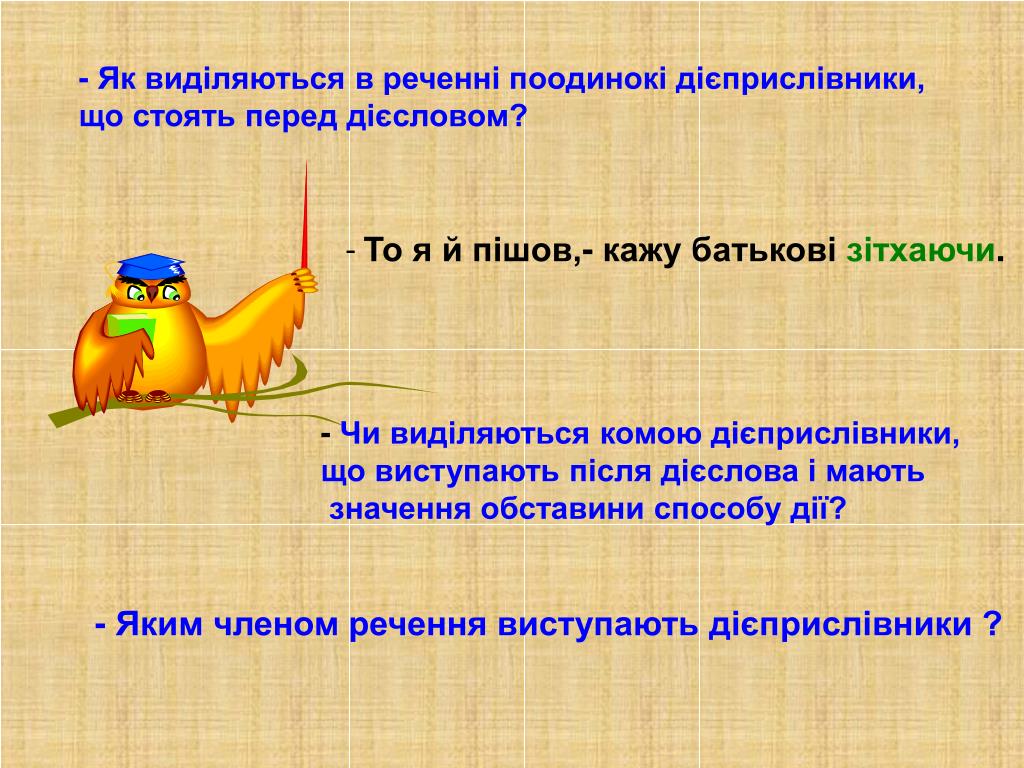 - Як виділяються в реченні поодинокі дієприслівники, що стоять перед дієсловом?

- То я й пішов,- кажу батькові зітхаючи.

- Чи виділяються комою дієприслівники, що виступають після дієслова і мають значення обставини способу дії?

- Яким членом речення виступають дієприслівники ?